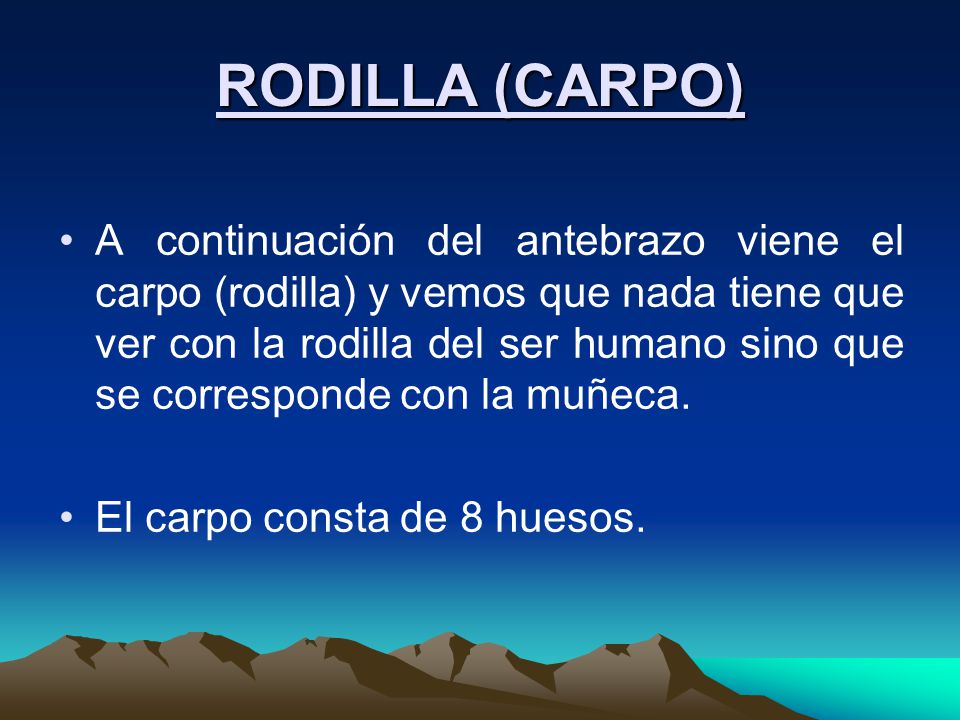 RODILLA (CARPO)

• A continuación del antebrazo viene el carpo (rodilla) y vemos que nada tiene que ver con la rodilla del ser humano sino que se corresponde con la muñeca.

• El carpo consta de 8 huesos.